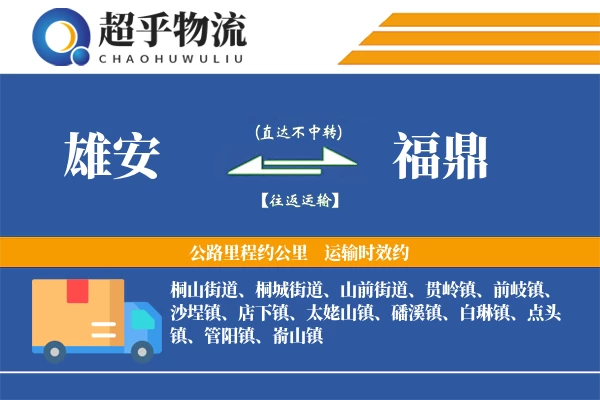 超乎物流
CHAOHUWULIU

雄安

(直达不中转)

【往返运输】

福鼎

公路里程约公里　运输时效约

桐山街道、桐城街道、山前街道、贯岭镇、前岐镇、沙埕镇、店下镇、太姥山镇、磻溪镇、白琳镇、点头镇、管阳镇、嵛山镇